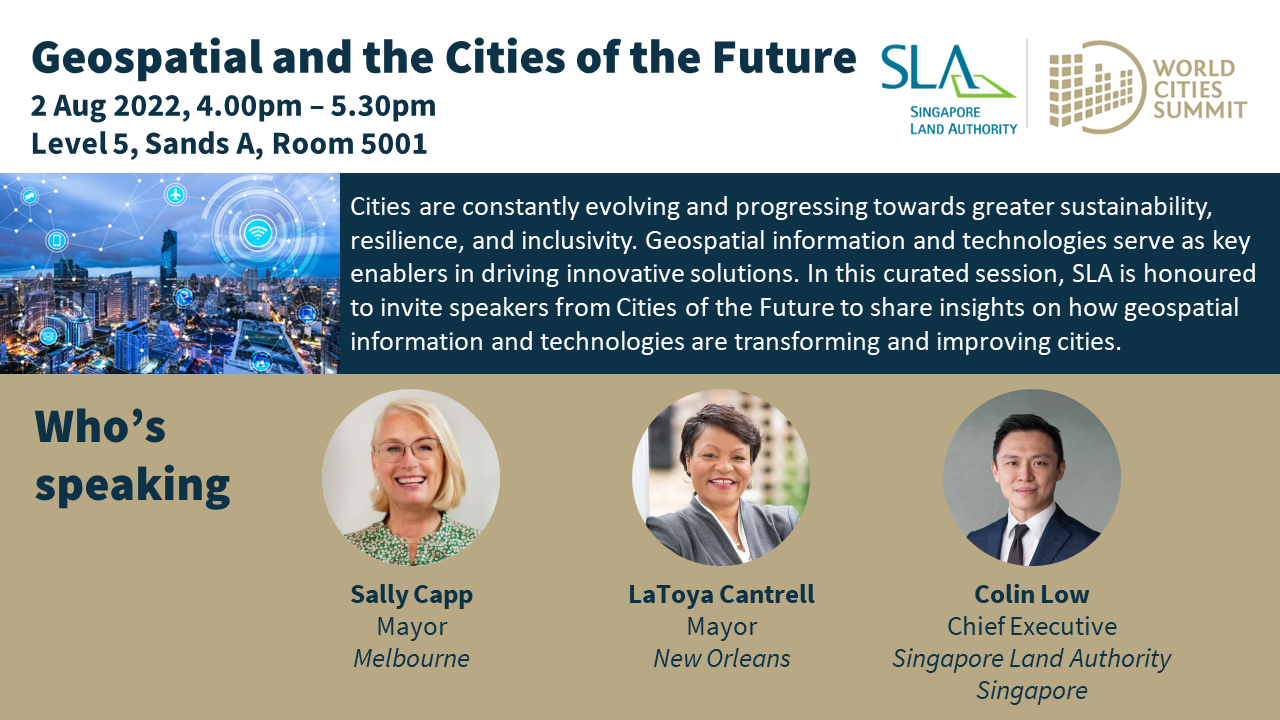 Geospatial and the Cities of the Future
2 Aug 2022, 4.00pm – 5.30pm
Level 5, Sands A, Room 5001

SLA
SINGAPORE LAND AUTHORITY

WORLD CITIES SUMMIT

Cities are constantly evolving and progressing towards greater sustainability, resilience, and inclusivity. Geospatial information and technologies serve as key enablers in driving innovative solutions. In this curated session, SLA is honoured to invite speakers from Cities of the Future to share insights on how geospatial information and technologies are transforming and improving cities.

Who's speaking

Sally Capp
Mayor
Melbourne

LaToya Cantrell
Mayor
New Orleans

Colin Low
Chief Executive
Singapore Land Authority
Singapore